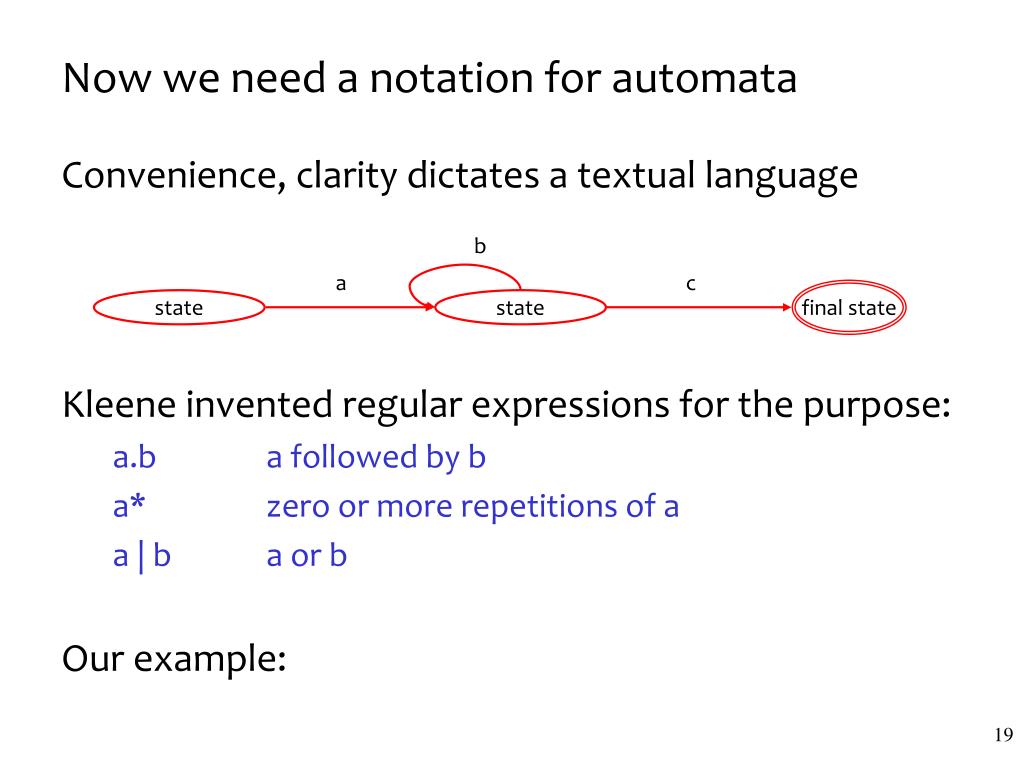 Now we need a notation for automata

Convenience, clarity dictates a textual language

b

a

c

state

state

final state

Kleene invented regular expressions for the purpose:

a.b a followed by b

a* zero or more repetitions of a

a | b a or b

Our example:

19